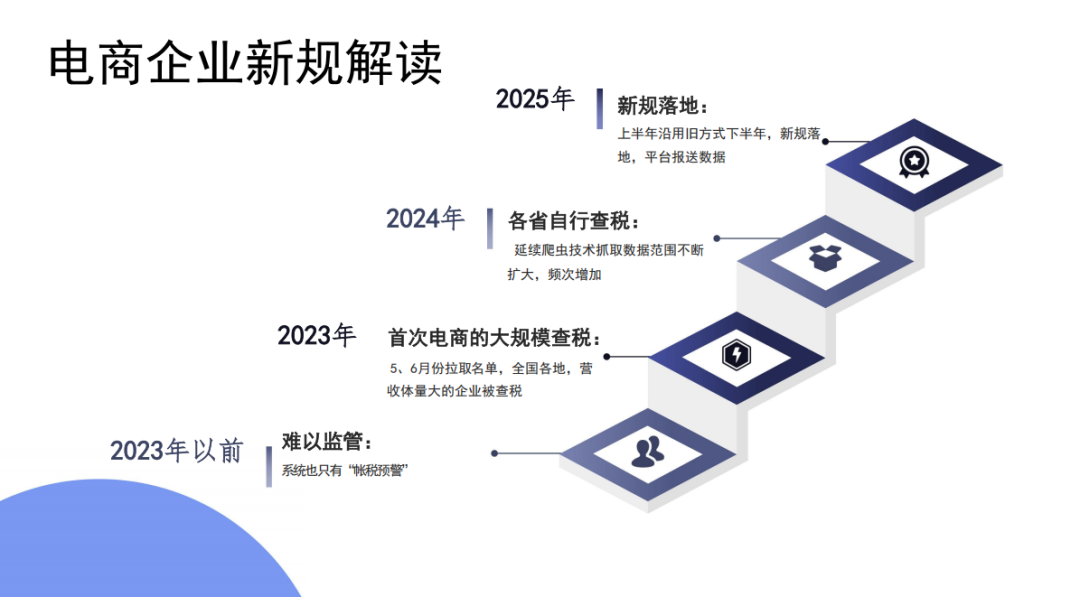 电商企业新规解读

2025年

新规落地：

上半年沿用旧方式下半年，新规落地，平台报送数据

2024年

各省自行查税：

延续爬虫技术抓取数据范围不断扩大，频次增加

2023年

首次电商的大规模查税：

5、6月份拉取名单，全国各地，营收体量大的企业被查税

2023年以前

难以监管：

系统也只有“帐税预警”